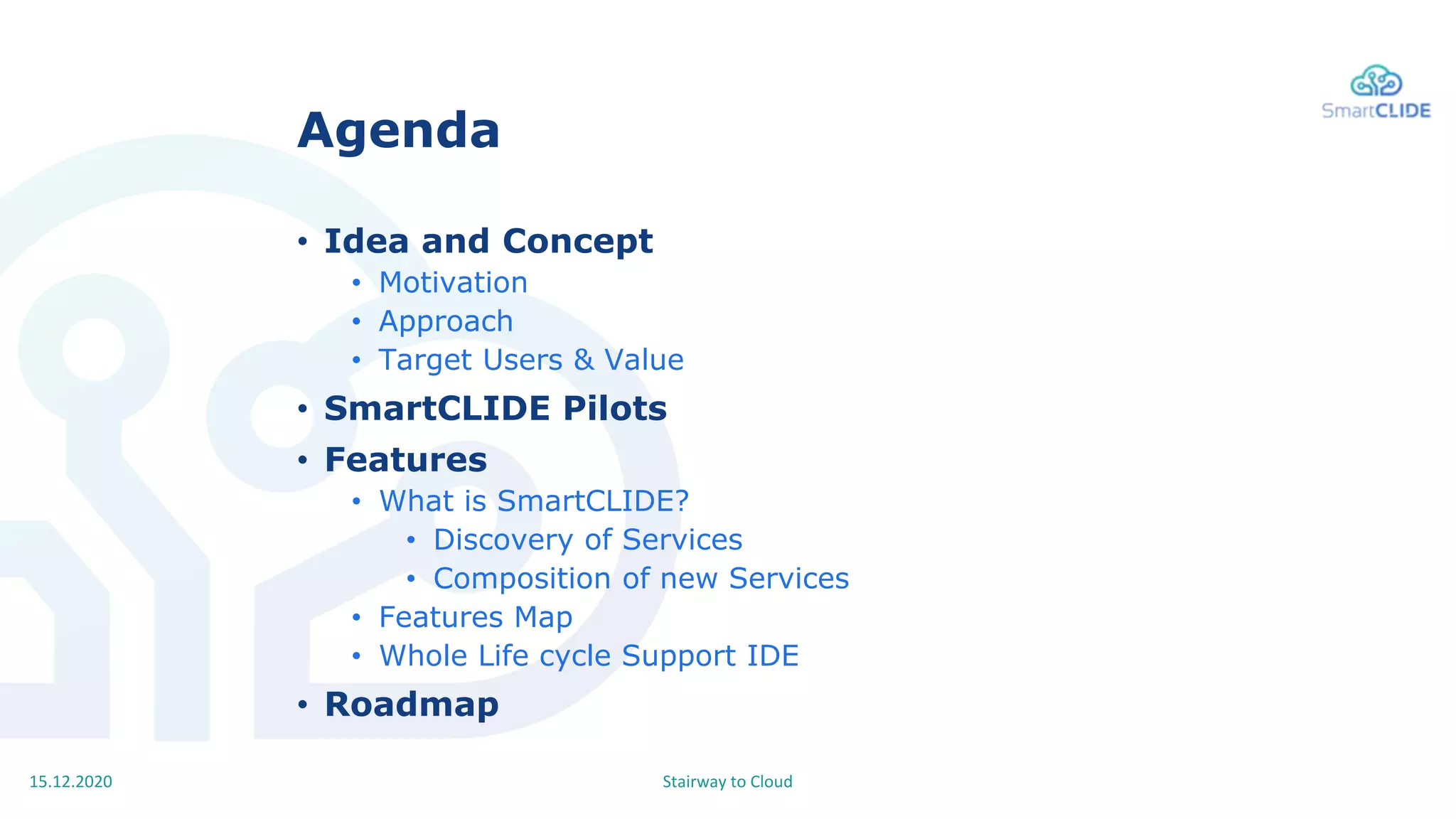 SmartCLIDE

Agenda

• Idea and Concept
  • Motivation
  • Approach
  • Target Users & Value
• SmartCLIDE Pilots
• Features
  • What is SmartCLIDE?
    • Discovery of Services
    • Composition of new Services
  • Features Map
  • Whole Life cycle Support IDE
• Roadmap

15.12.2020

Stairway to Cloud